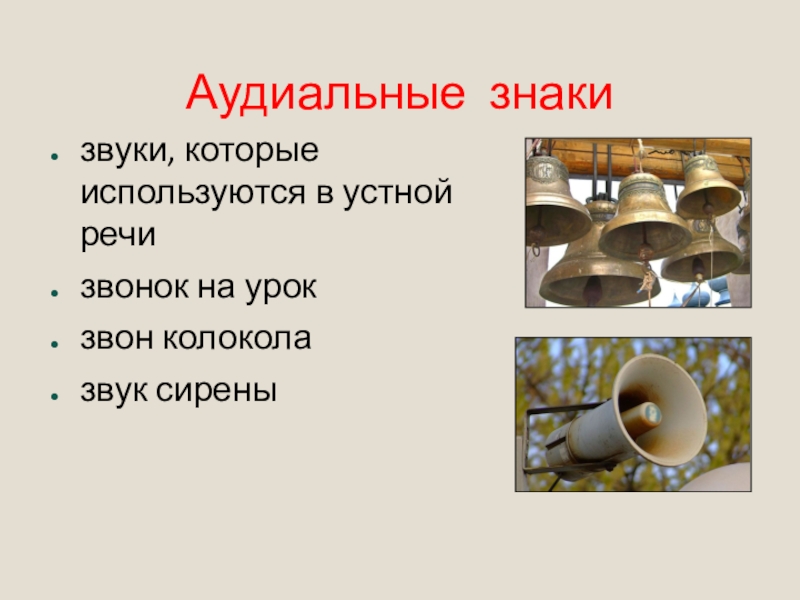 Аудиальные знаки

- звуки, которые используются в устной речи
- звонок на урок
- звон колокола
- звук сирены